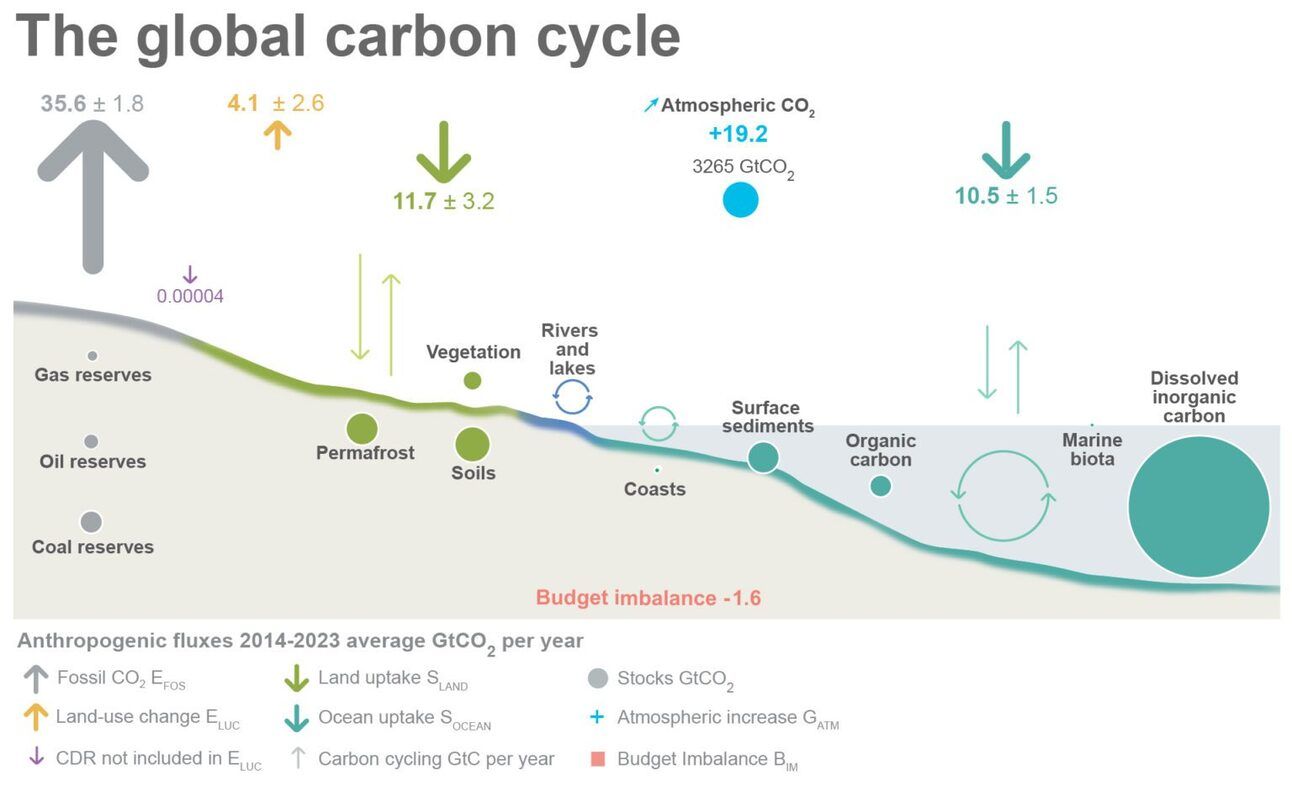 The global carbon cycle

35.6 ± 1.8

4.1 ± 2.6

11.7 ± 3.2

Atmospheric $CO_2$
+19.2
3265 $GtCO_2$

10.5 ± 1.5

0.00004

Gas reserves

Oil reserves

Coal reserves

Permafrost

Vegetation

Soils

Rivers and lakes

Coasts

Surface sediments

Organic carbon

Marine biota

Dissolved inorganic carbon

Budget imbalance -1.6

Anthropogenic fluxes 2014-2023 average $GtCO_2$ per year

Fossil $CO_2$ $E_{FOS}$

Land-use change $E_{LUC}$

CDR not included in $E_{LUC}$

Land uptake $S_{LAND}$

Ocean uptake $S_{OCEAN}$

Carbon cycling GtC per year

Stocks $GtCO_2$

Atmospheric increase $G_{ATM}$

Budget Imbalance $B_{IM}$